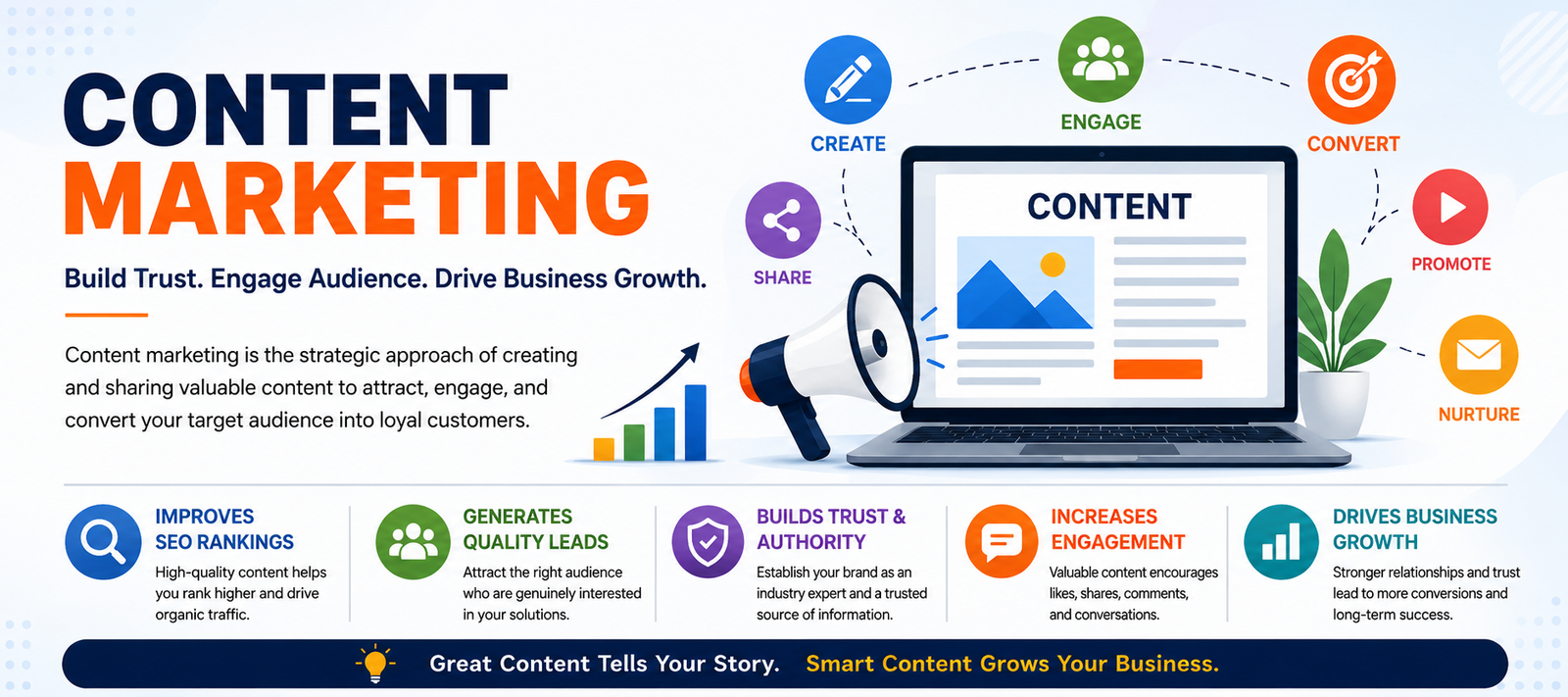 CONTENT MARKETING

Build Trust. Engage Audience. Drive Business Growth.

Content marketing is the strategic approach of creating and sharing valuable content to attract, engage, and convert your target audience into loyal customers.

CREATE

ENGAGE

CONVERT

SHARE

PROMOTE

NURTURE

CONTENT

IMPROVES SEO RANKINGS
High-quality content helps you rank higher and drive organic traffic.

GENERATES QUALITY LEADS
Attract the right audience who are genuinely interested in your solutions.

BUILDS TRUST & AUTHORITY
Establish your brand as an industry expert and a trusted source of information.

INCREASES ENGAGEMENT
Valuable content encourages likes, shares, comments, and conversations.

DRIVES BUSINESS GROWTH
Stronger relationships and trust lead to more conversions and long-term success.

Great Content Tells Your Story. Smart Content Grows Your Business.